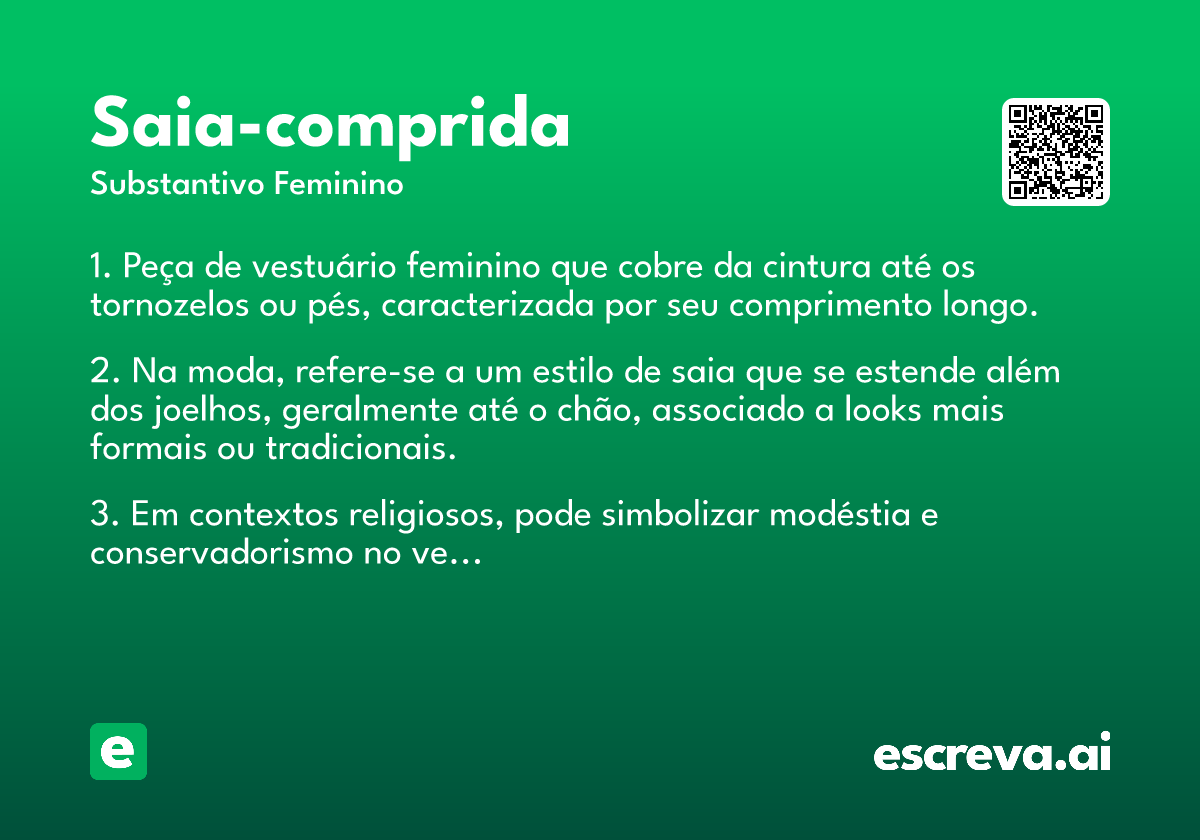 Saia-comprida

Substantivo Feminino

1. Peça de vestuário feminino que cobre da cintura até os tornozelos ou pés, caracterizada por seu comprimento longo.

2. Na moda, refere-se a um estilo de saia que se estende além dos joelhos, geralmente até o chão, associado a looks mais formais ou tradicionais.

3. Em contextos religiosos, pode simbolizar modéstia e conservadorismo no ve...

e

escreva.ai